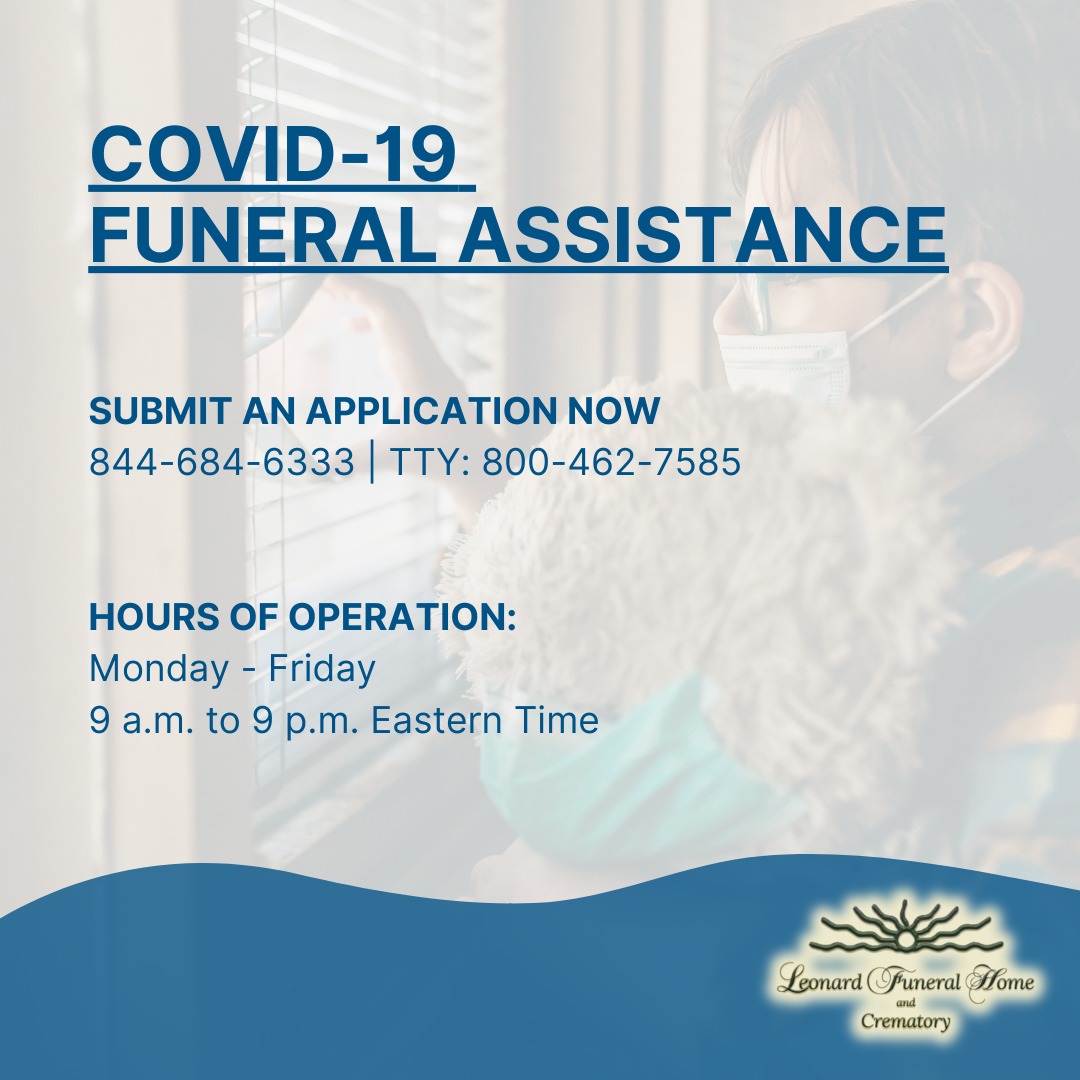 COVID-19
FUNERAL ASSISTANCE

SUBMIT AN APPLICATION NOW
844-684-6333 | TTY: 800-462-7585

HOURS OF OPERATION:
Monday - Friday
9 a.m. to 9 p.m. Eastern Time

Leonard Funeral Home
and
Crematory